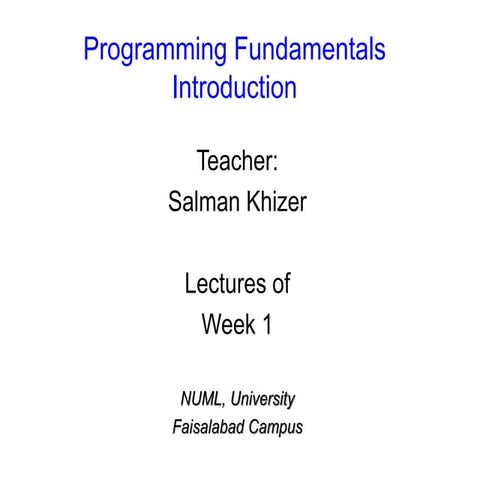 Programming Fundamentals
Introduction

Teacher:
Salman Khizer

Lectures of
Week 1

NUML, University
Faisalabad Campus